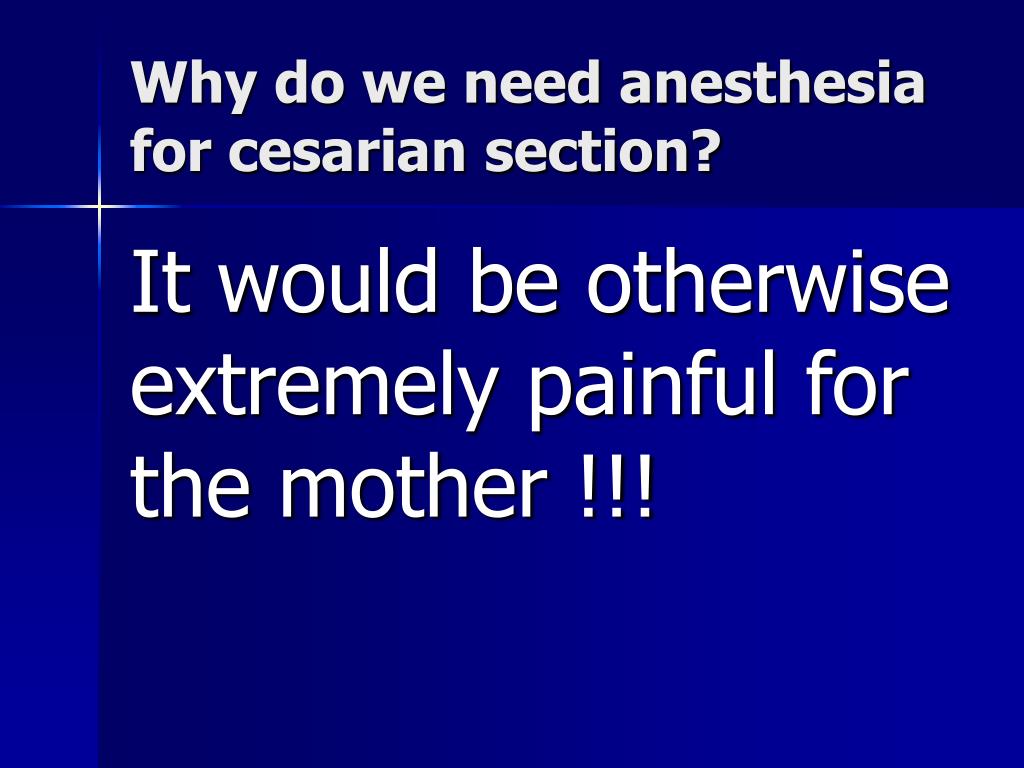 Why do we need anesthesia for cesarian section?

It would be otherwise extremely painful for the mother !!!